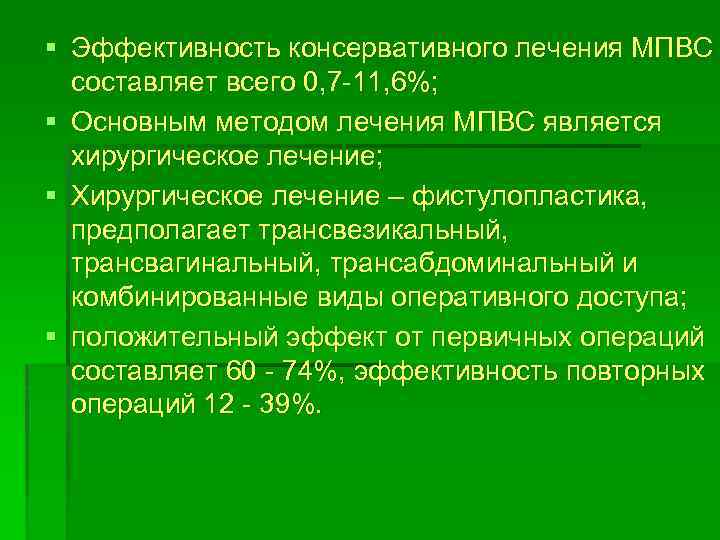 ▪ Эффективность консервативного лечения МПВС составляет всего 0,7-11,6%;

▪ Основным методом лечения МПВС является хирургическое лечение;

▪ Хирургическое лечение – фистулопластика, предполагает трансвезикальный, трансвагинальный, трансабдоминальный и комбинированные виды оперативного доступа;

▪ положительный эффект от первичных операций составляет 60 - 74%, эффективность повторных операций 12 - 39%.